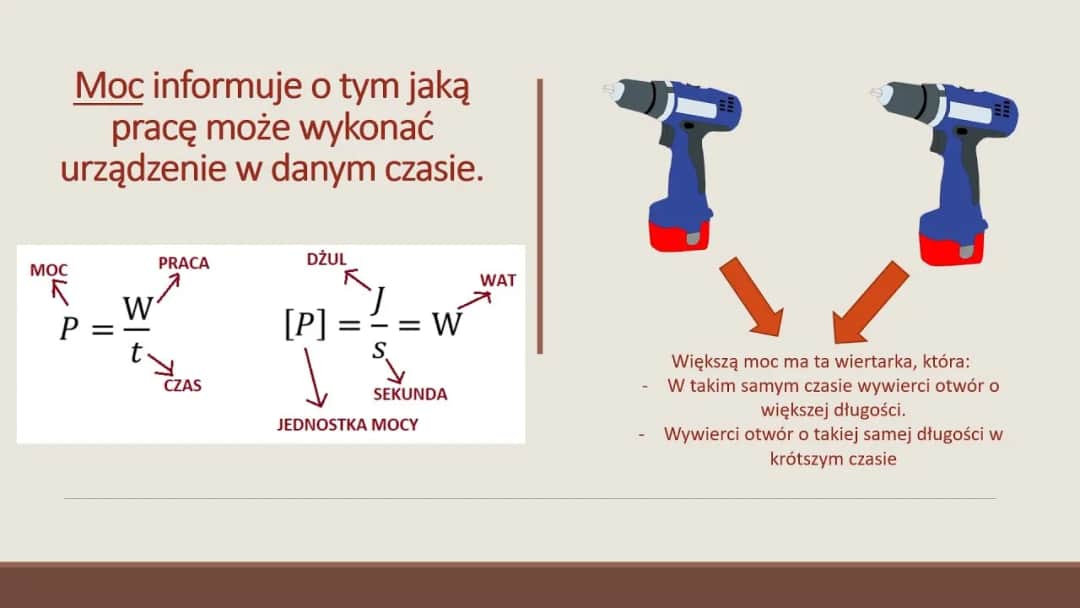 Moc informuje o tym jaką pracę może wykonać urządzenie w danym czasie.

MOC
PRACA
$P = \frac{W}{t}$
CZAS

DŻUL
WAT
$[P] = \frac{J}{s} = W$
SEKUNDA
JEDNOSTKA MOCY

Większą moc ma ta wiertarka, która:
- W takim samym czasie wywierci otwór o większej długości.
- Wywierci otwór o takiej samej długości w krótszym czasie